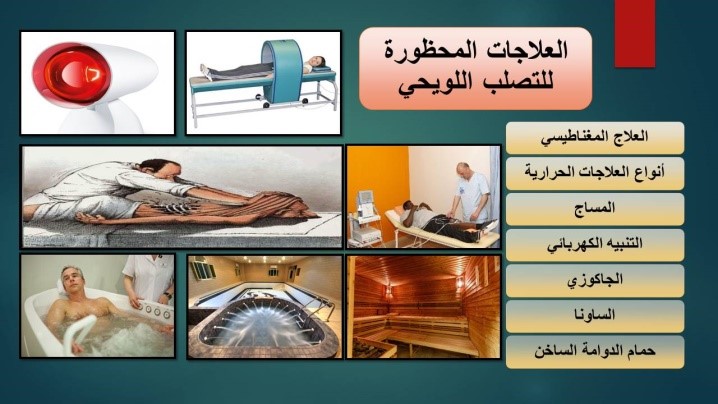 العلاجات المحظورة للتصلب اللويحي

العلاج المغناطيسي

أنواع العلاجات الحرارية

المساج

التنبيه الكهربائي

الجاكوزي

الساونا

حمام الدوامة الساخن